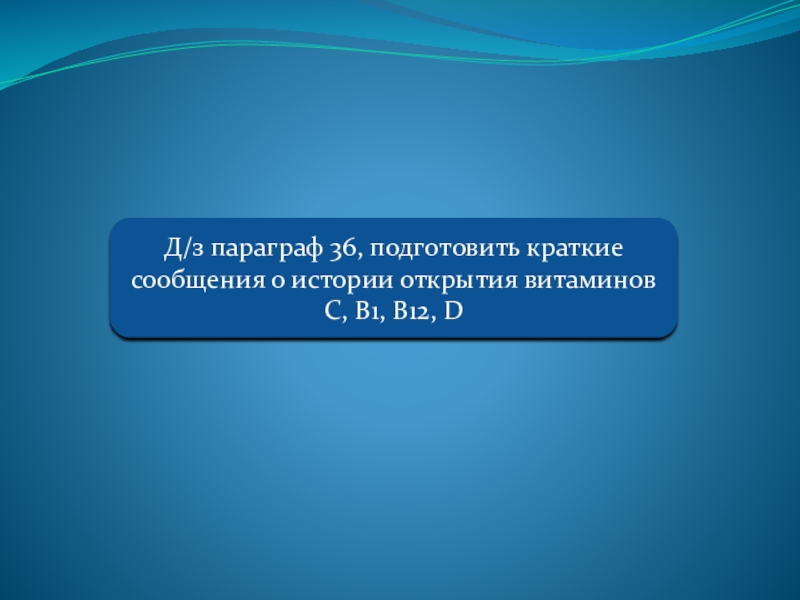 Д/з параграф 36, подготовить краткие сообщения о истории открытия витаминов С, В1, В12, D